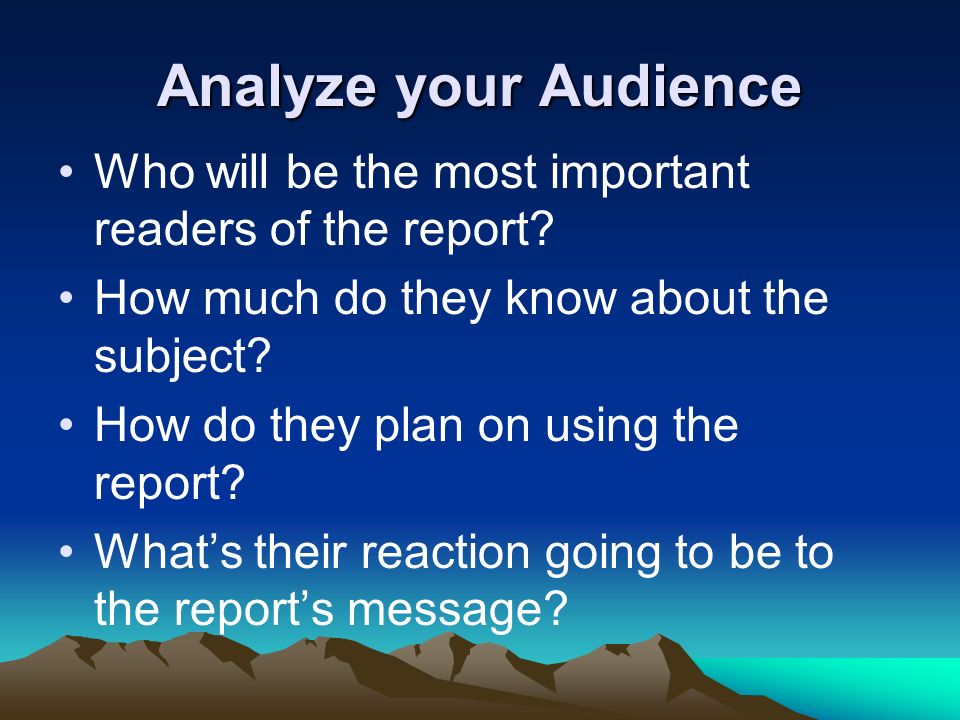 Analyze your Audience

• Who will be the most important readers of the report?
• How much do they know about the subject?
• How do they plan on using the report?
• What’s their reaction going to be to the report’s message?